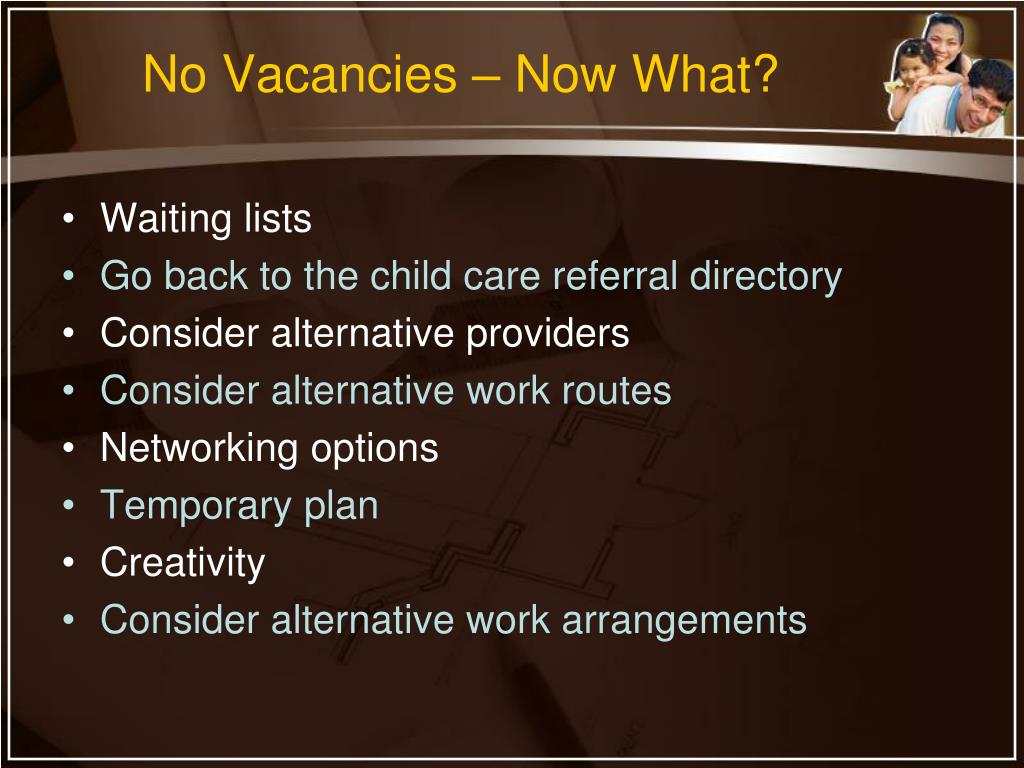 No Vacancies – Now What?

• Waiting lists
• Go back to the child care referral directory
• Consider alternative providers
• Consider alternative work routes
• Networking options
• Temporary plan
• Creativity
• Consider alternative work arrangements